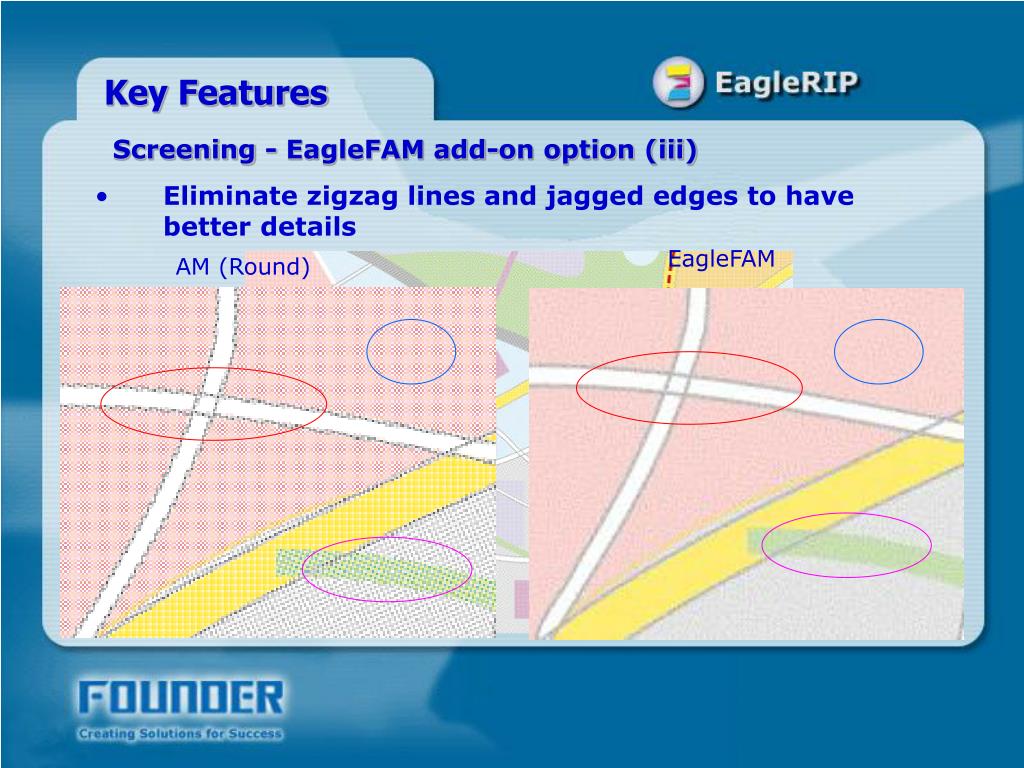 Key Features

EagleRIP

Screening - EagleFAM add-on option (iii)

• Eliminate zigzag lines and jagged edges to have better details

AM (Round)

EagleFAM

FOUNDER

Creating Solutions for Success